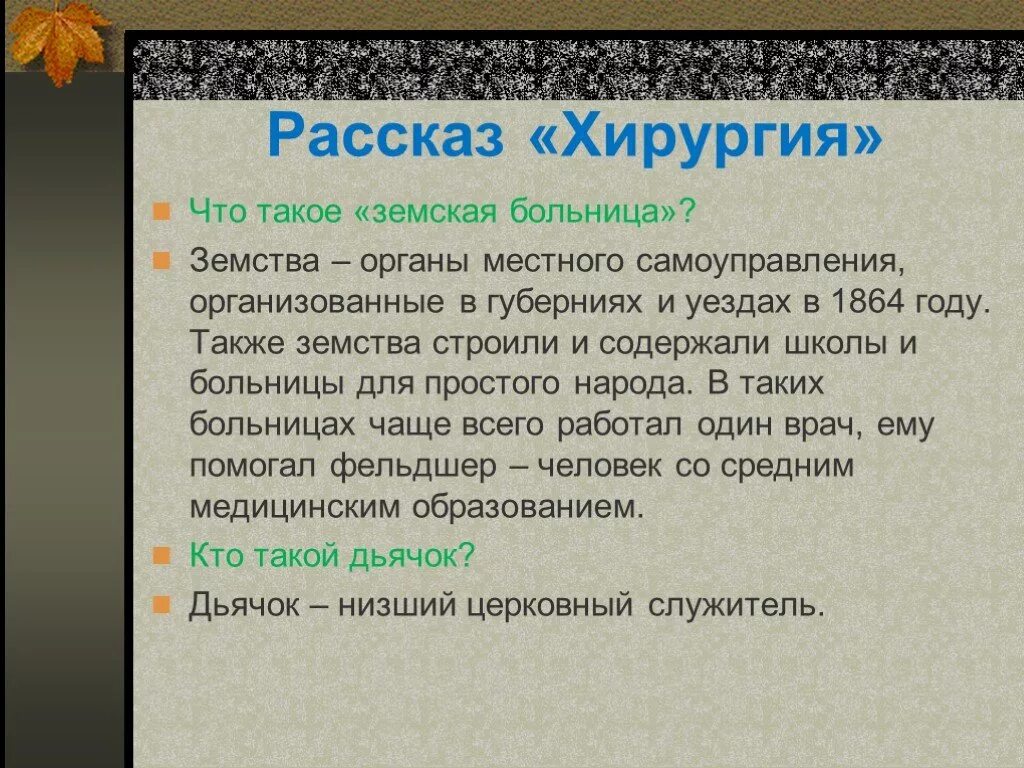 Рассказ «Хирургия»

Что такое «земская больница»?

Земства – органы местного самоуправления, организованные в губерниях и уездах в 1864 году. Также земства строили и содержали школы и больницы для простого народа. В таких больницах чаще всего работал один врач, ему помогал фельдшер – человек со средним медицинским образованием.

Кто такой дьячок?

Дьячок – низший церковный служитель.